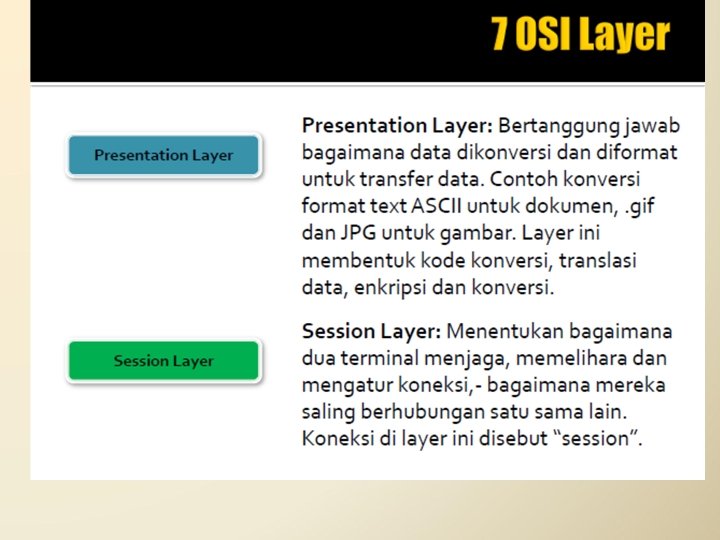 7 OSI Layer

Presentation Layer

Presentation Layer: Bertanggung jawab bagaimana data dikonversi dan diformat untuk transfer data. Contoh konversi format text ASCII untuk dokumen, .gif dan JPG untuk gambar. Layer ini membentuk kode konversi, translasi data, enkripsi dan konversi.

Session Layer

Session Layer: Menentukan bagaimana dua terminal menjaga, memelihara dan mengatur koneksi,- bagaimana mereka saling berhubungan satu sama lain. Koneksi di layer ini disebut “session”.